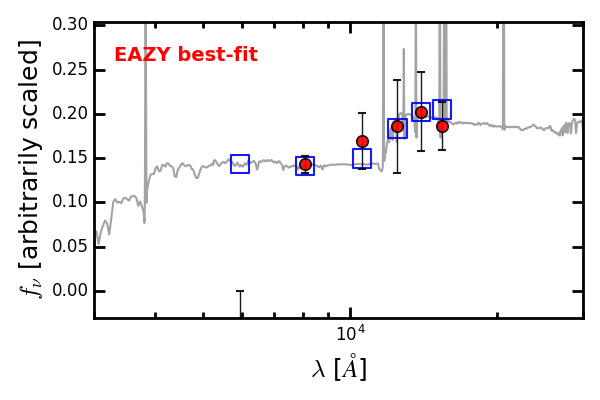 EAZY best-fit

$f_\nu$ [arbitrarily scaled]

0.30
0.25
0.20
0.15
0.10
0.05
0.00

$10^4$

$\lambda$ [$\AA$]